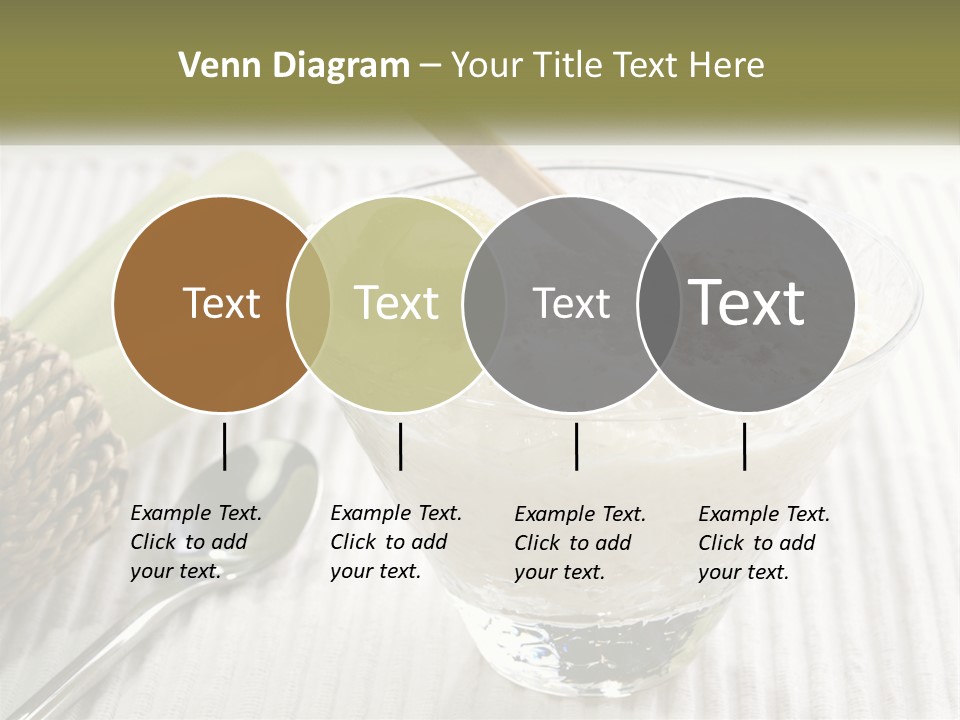 Venn Diagram – Your Title Text Here

Text

Text

Text

Text

Example Text. Click to add your text.

Example Text. Click to add your text.

Example Text. Click to add your text.

Example Text. Click to add your text.